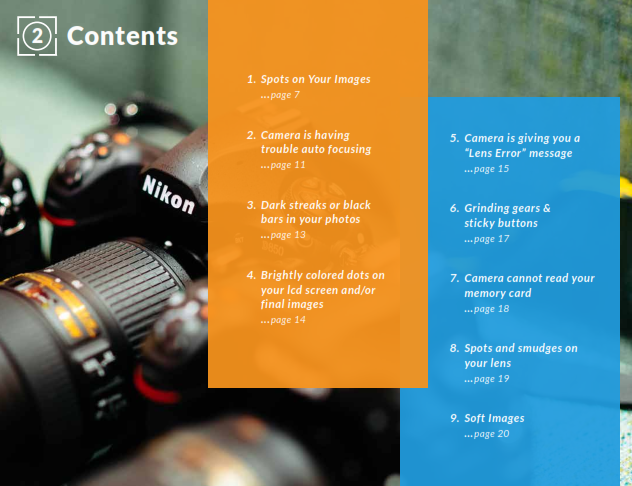 2 Contents

1. Spots on Your Images
...page 7

2. Camera is having trouble auto focusing
...page 11

3. Dark streaks or black bars in your photos
...page 13

4. Brightly colored dots on your lcd screen and/or final images
...page 14

5. Camera is giving you a "Lens Error" message
...page 15

6. Grinding gears & sticky buttons
...page 17

7. Camera cannot read your memory card
...page 18

8. Spots and smudges on your lens
...page 19

9. Soft Images
...page 20

Nikon